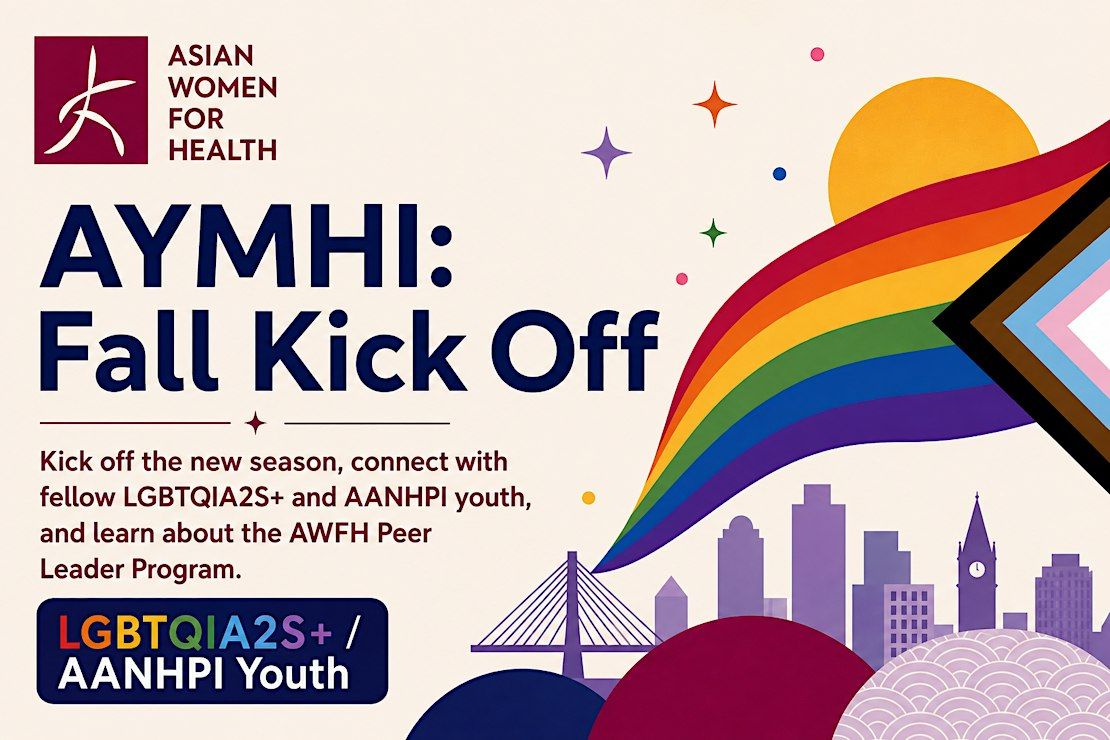 ASIAN WOMEN FOR HEALTH

AYMHI: Fall Kick Off

Kick off the new season, connect with fellow LGBTQIA2S+ and AANHPI youth, and learn about the AWFH Peer Leader Program.

LGBTQIA2S+ / AANHPI Youth